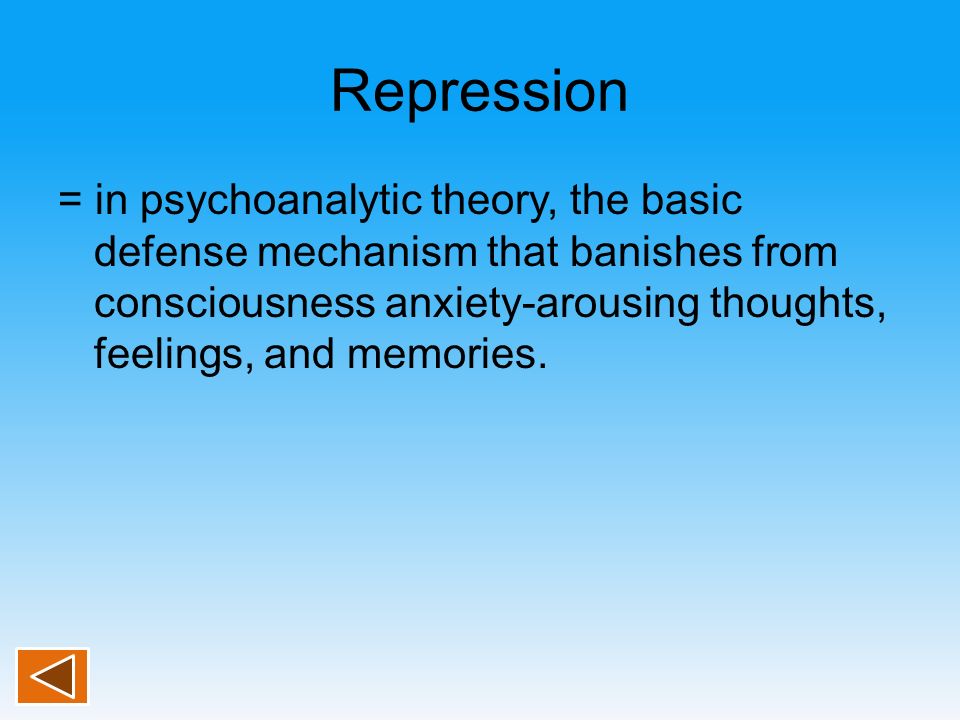 Repression

= in psychoanalytic theory, the basic defense mechanism that banishes from consciousness anxiety-arousing thoughts, feelings, and memories.